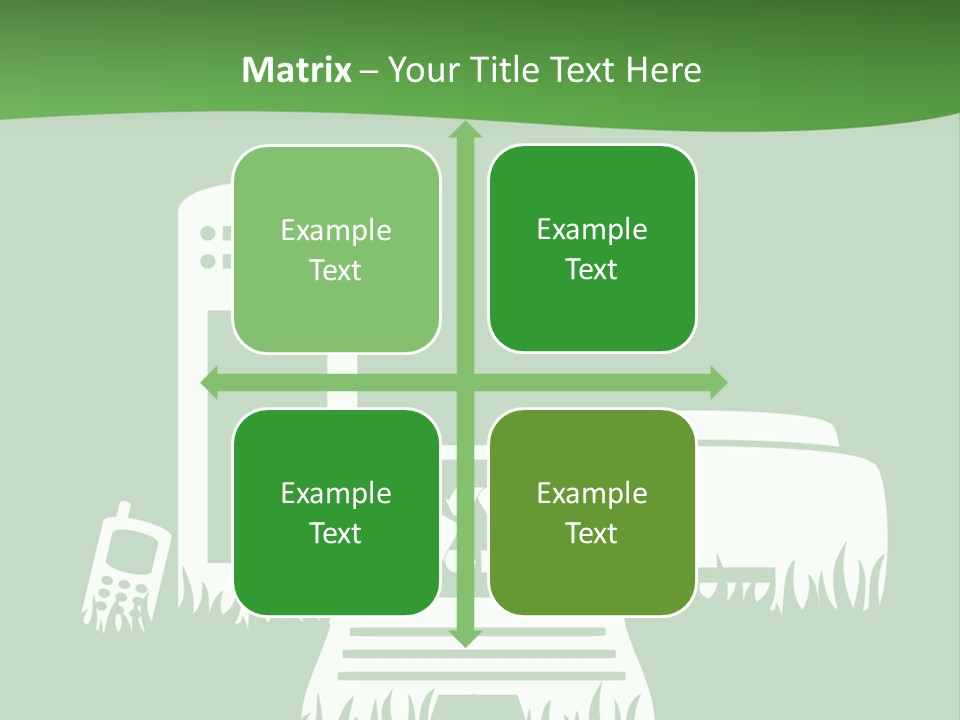 Matrix – Your Title Text Here

Example Text

Example Text

Example Text

Example Text